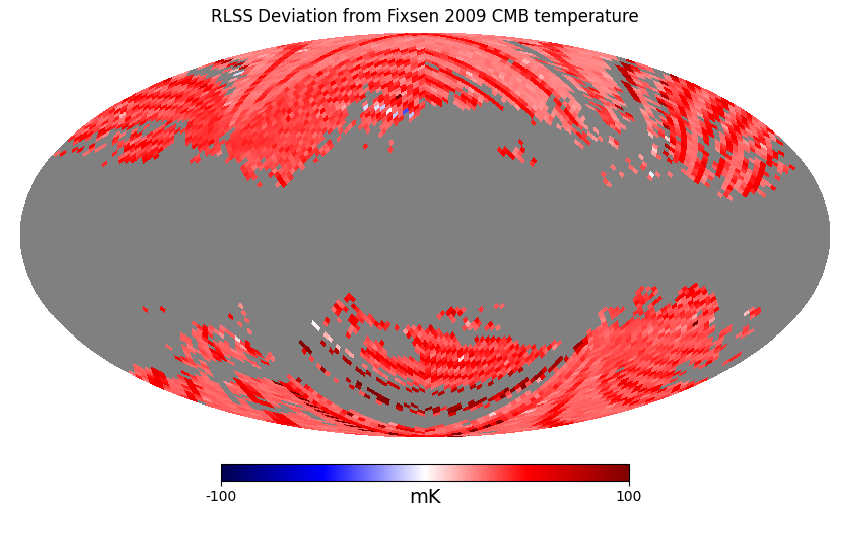 RLSS Deviation from Fixsen 2009 CMB temperature

-100

mK

100